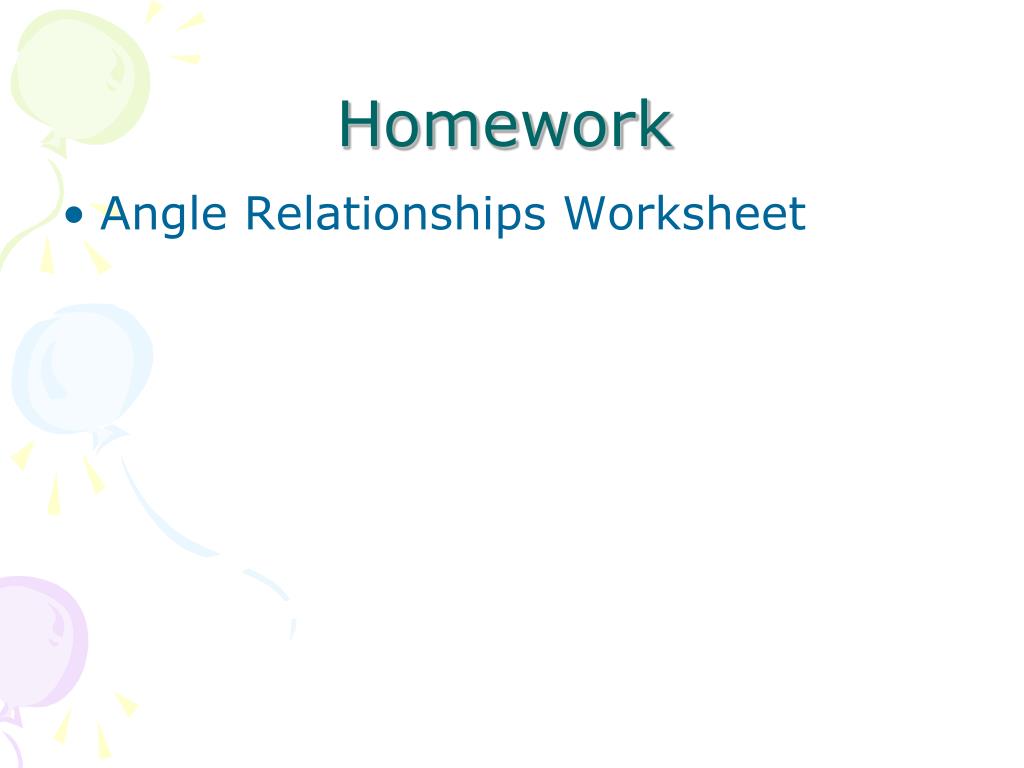 Homework

• Angle Relationships Worksheet